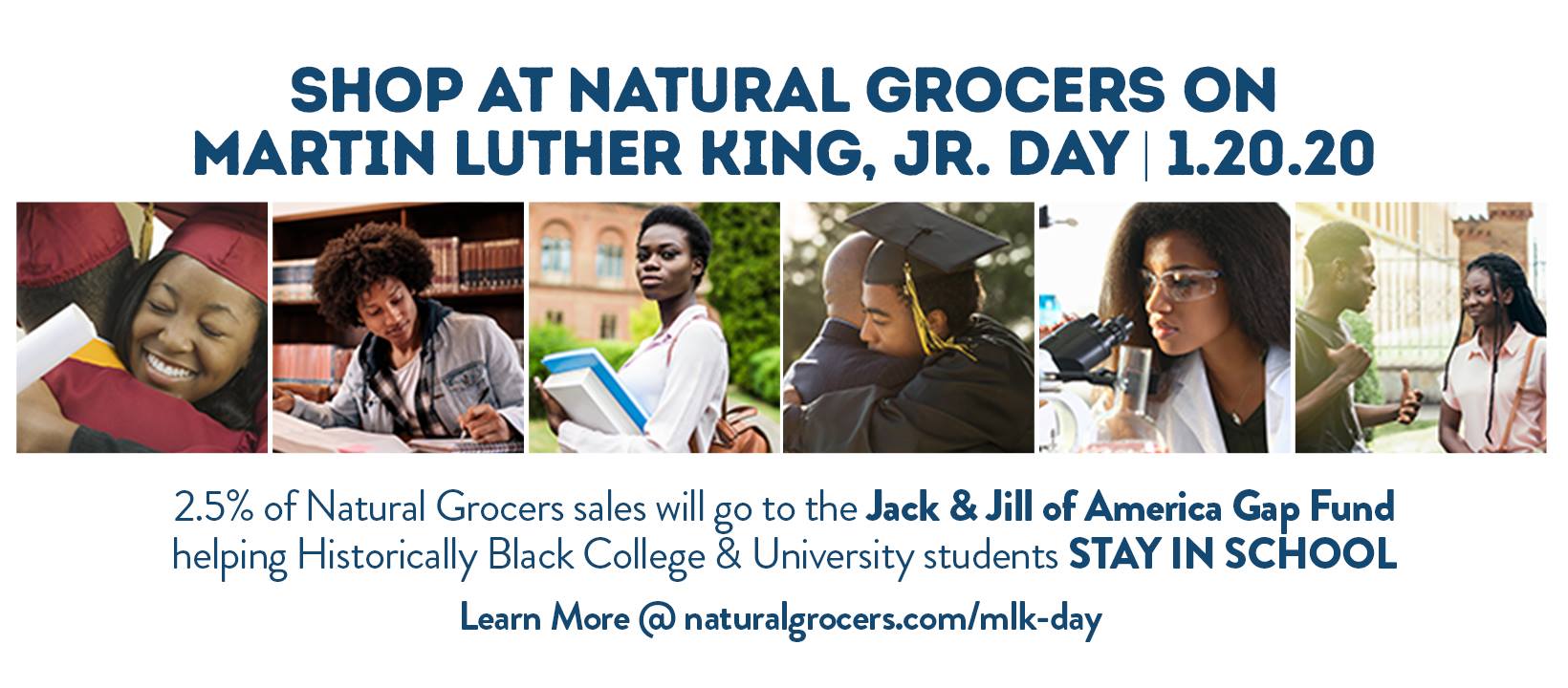 SHOP AT NATURAL GROCERS ON MARTIN LUTHER KING, JR. DAY | 1.20.20

2.5% of Natural Grocers sales will go to the Jack & Jill of America Gap Fund helping Historically Black College & University students STAY IN SCHOOL

Learn More @ naturalgrocers.com/mlk-day